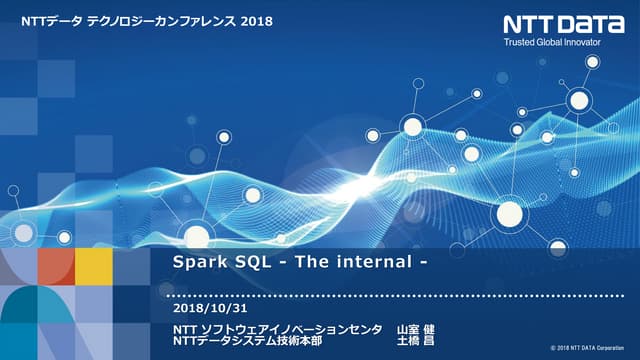 NTTデータ テクノロジーカンファレンス 2018

NTT DATA
Trusted Global Innovator

Spark SQL - The internal -

2018/10/31

NTT ソフトウェアイノベーションセンタ　山室 健
NTTデータシステム技術本部　土橋 昌

© 2018 NTT DATA Corporation